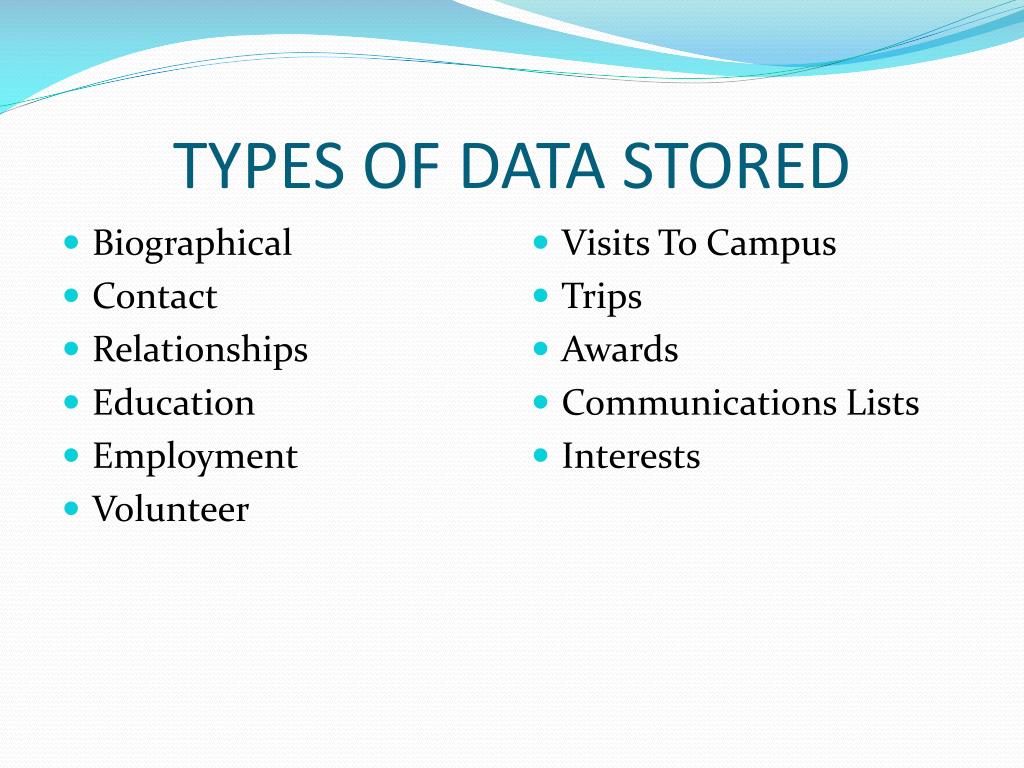 TYPES OF DATA STORED

- Biographical
- Contact
- Relationships
- Education
- Employment
- Volunteer

- Visits To Campus
- Trips
- Awards
- Communications Lists
- Interests